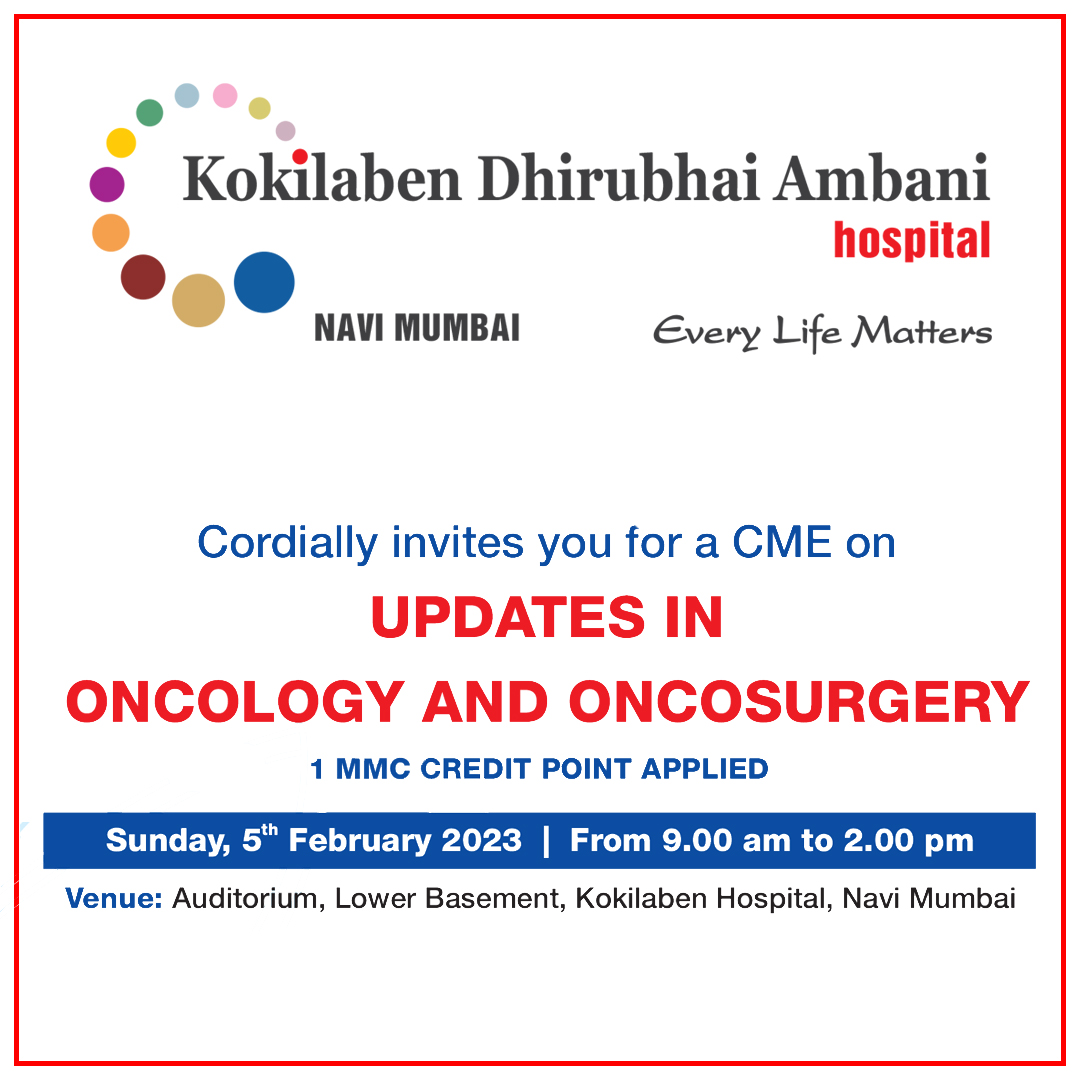 Kokilaben Dhirubhai Ambani
hospital

NAVI MUMBAI

Every Life Matters

Cordially invites you for a CME on

UPDATES IN
ONCOLOGY AND ONCOSURGERY

1 MMC CREDIT POINT APPLIED

Sunday, 5$^{th}$ February 2023 | From 9.00 am to 2.00 pm

Venue: Auditorium, Lower Basement, Kokilaben Hospital, Navi Mumbai